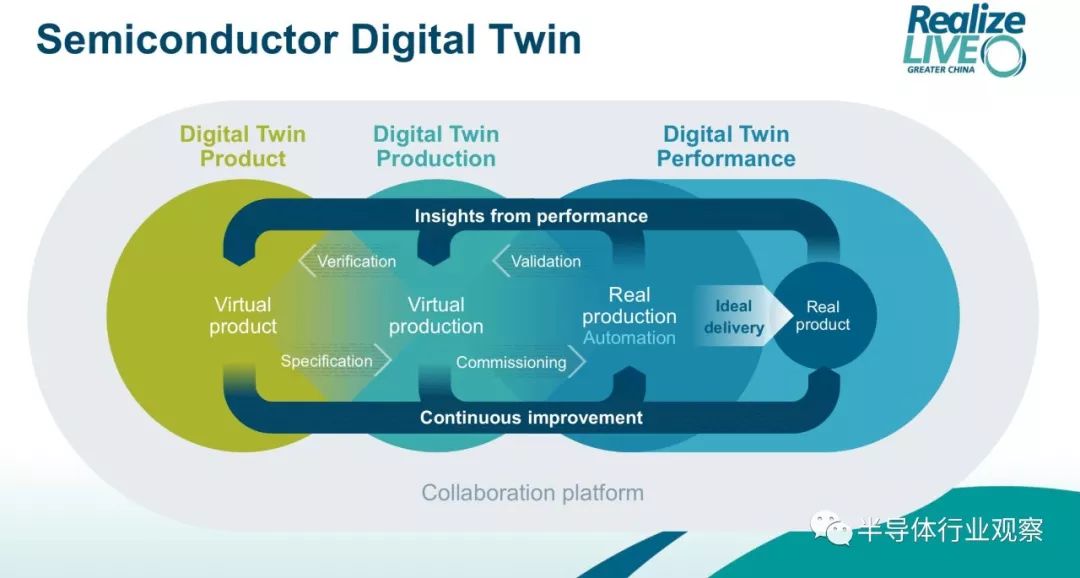 Semiconductor Digital Twin

Realize LIVE GREATER CHINA

Digital Twin Product

Digital Twin Production

Digital Twin Performance

Insights from performance

Verification

Validation

Virtual product

Virtual production

Real production Automation

Ideal delivery

Real product

Specification

Commissioning

Continuous improvement

Collaboration platform

半导体行业观察